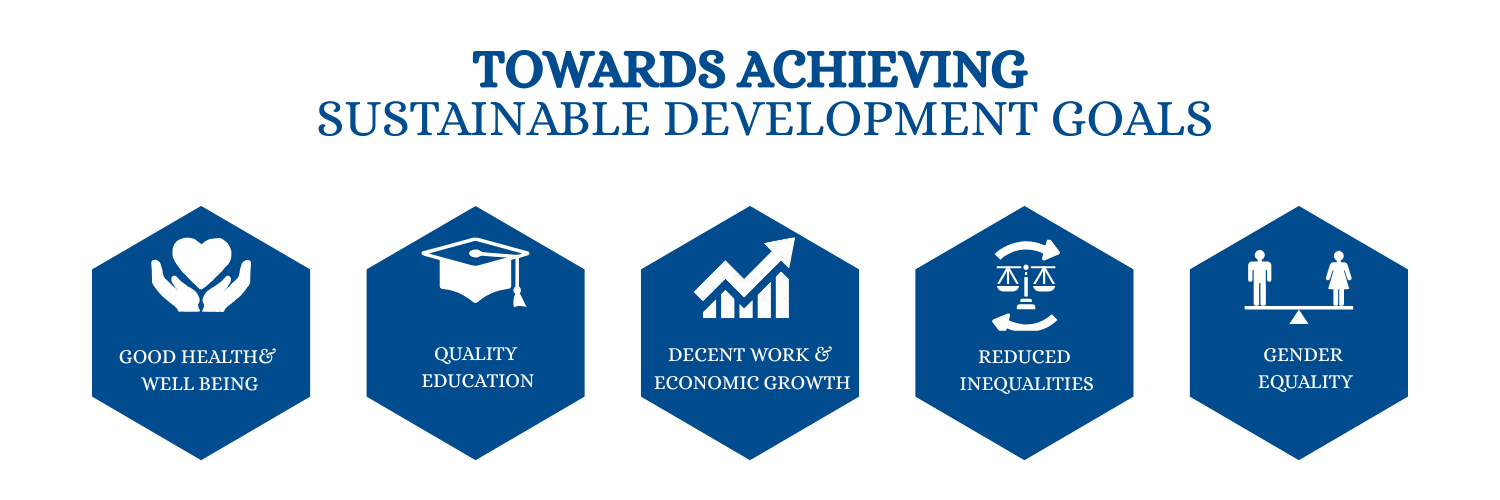 TOWARDS ACHIEVING
SUSTAINABLE DEVELOPMENT GOALS

GOOD HEALTH& WELL BEING

QUALITY EDUCATION

DECENT WORK & ECONOMIC GROWTH

REDUCED INEQUALITIES

GENDER EQUALITY